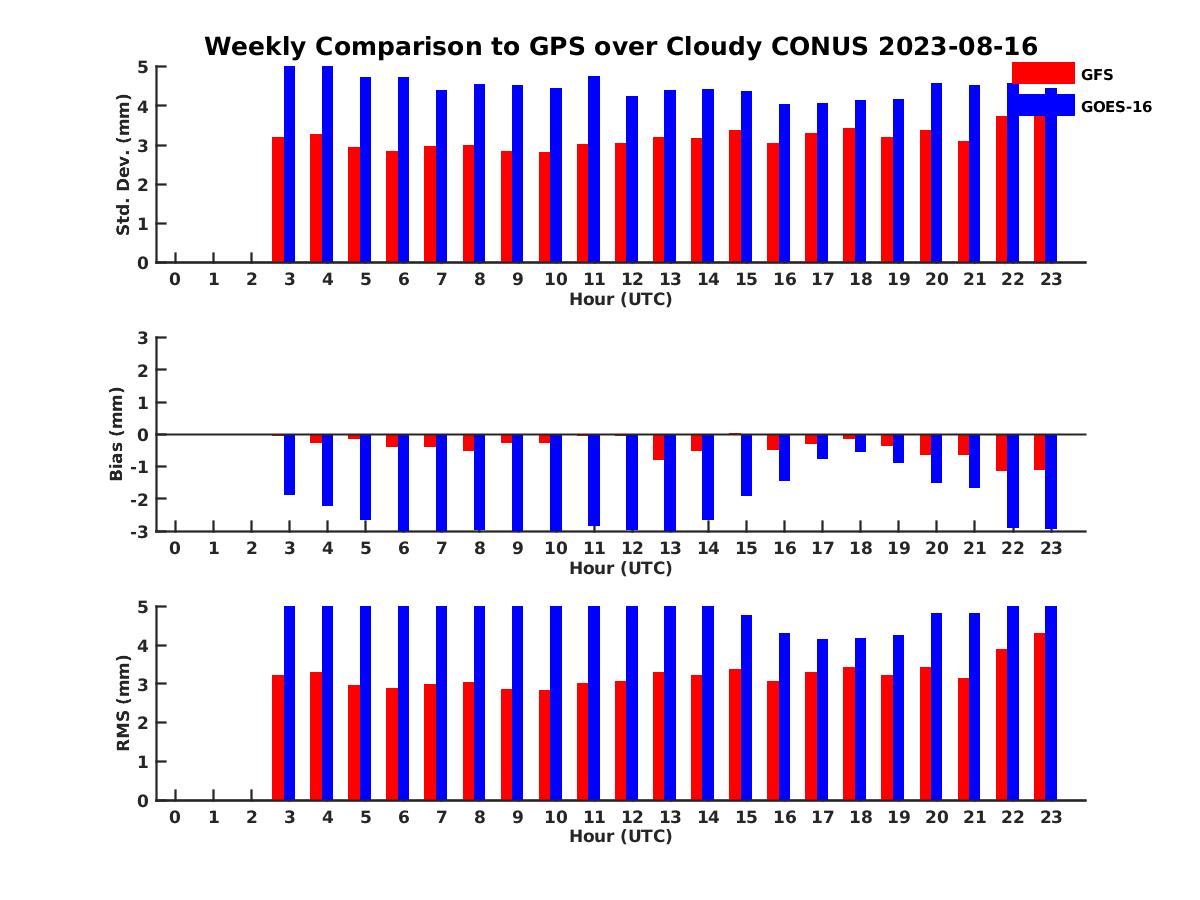 Weekly Comparison to GPS over Cloudy CONUS 2023-08-16

GFS
GOES-16

Std. Dev. (mm)
5
4
3
2
1
0
0 1 2 3 4 5 6 7 8 9 10 11 12 13 14 15 16 17 18 19 20 21 22 23
Hour (UTC)

Bias (mm)
3
2
1
0
-1
-2
-3
0 1 2 3 4 5 6 7 8 9 10 11 12 13 14 15 16 17 18 19 20 21 22 23
Hour (UTC)

RMS (mm)
5
4
3
2
1
0
0 1 2 3 4 5 6 7 8 9 10 11 12 13 14 15 16 17 18 19 20 21 22 23
Hour (UTC)